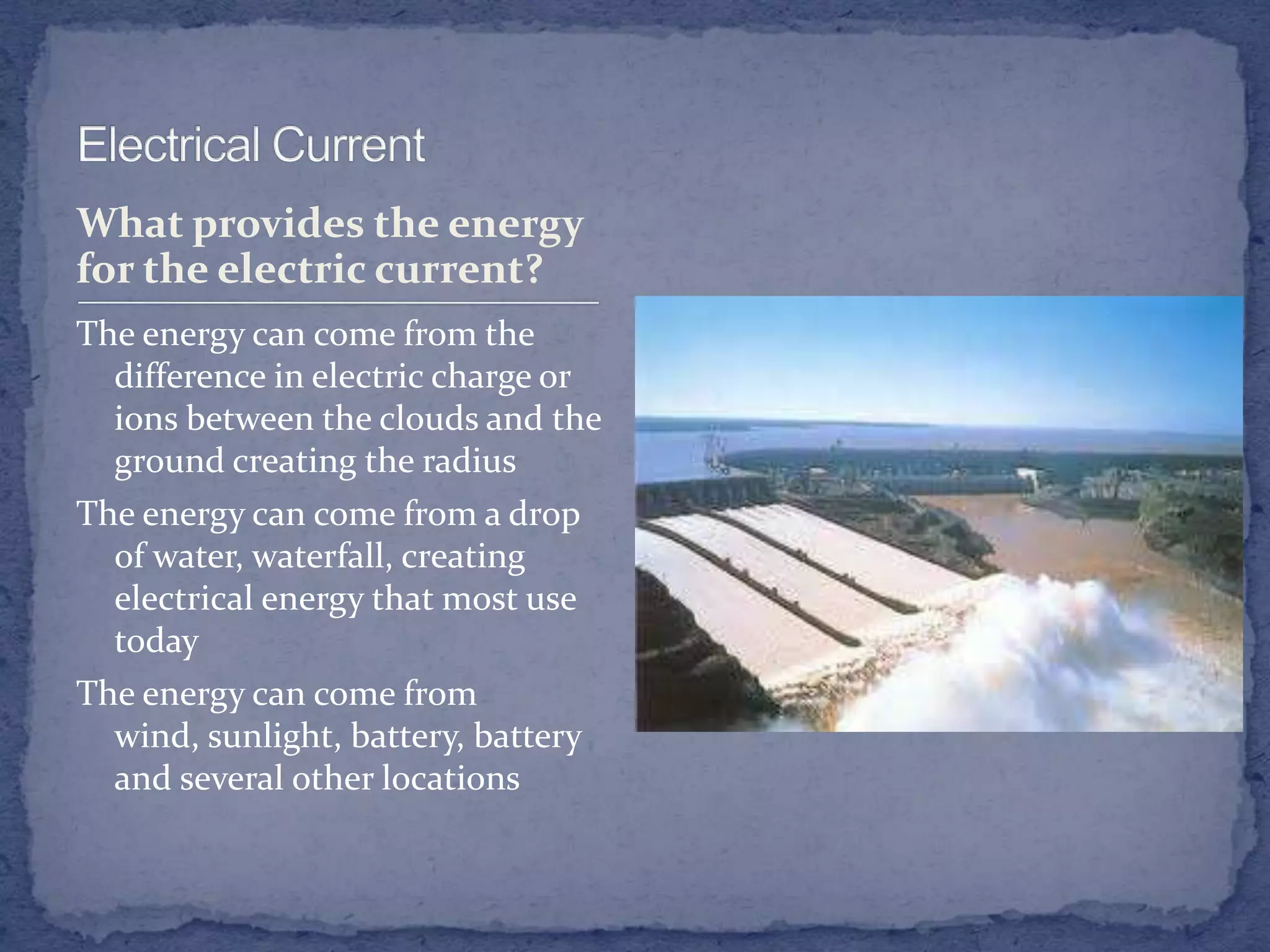 Electrical Current

What provides the energy for the electric current?

The energy can come from the difference in electric charge or ions between the clouds and the ground creating the radius

The energy can come from a drop of water, waterfall, creating electrical energy that most use today

The energy can come from wind, sunlight, battery, battery and several other locations